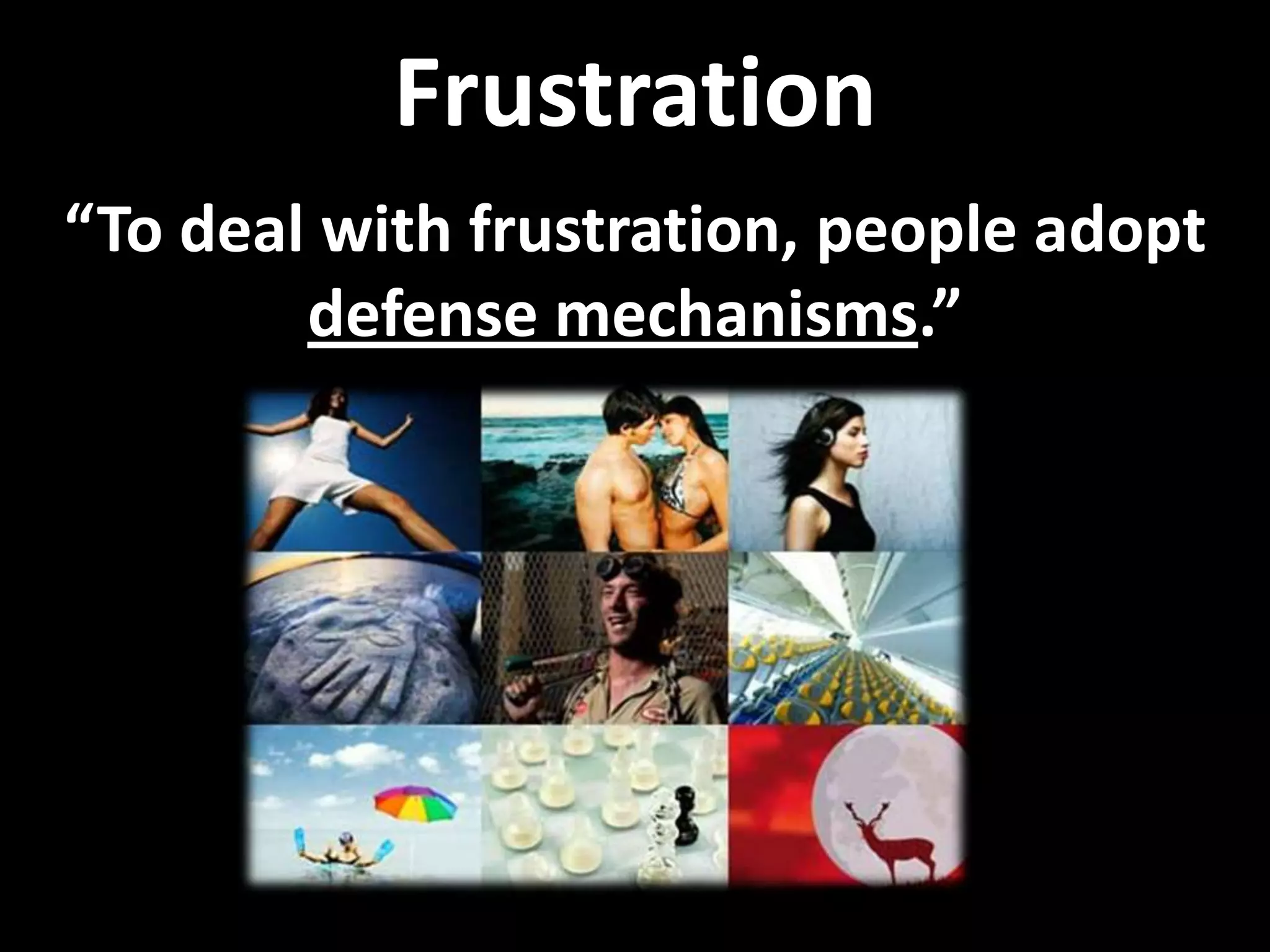 Frustration

“To deal with frustration, people adopt defense mechanisms.”